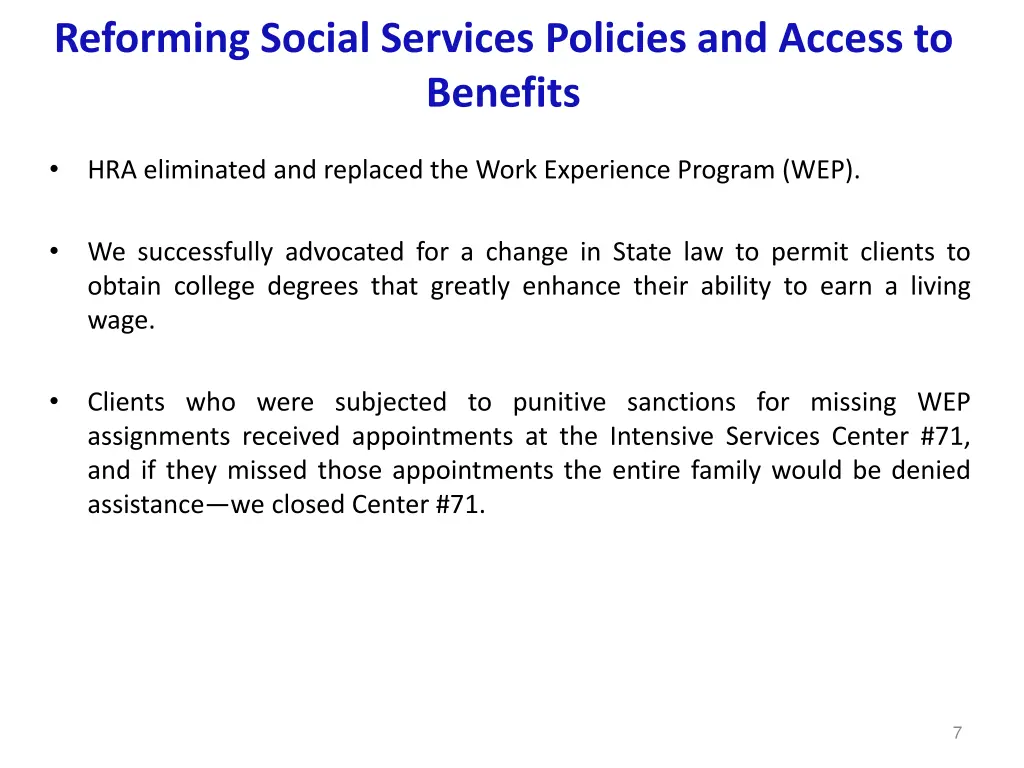 Reforming Social Services Policies and Access to Benefits

• HRA eliminated and replaced the Work Experience Program (WEP).

• We successfully advocated for a change in State law to permit clients to obtain college degrees that greatly enhance their ability to earn a living wage.

• Clients who were subjected to punitive sanctions for missing WEP assignments received appointments at the Intensive Services Center #71, and if they missed those appointments the entire family would be denied assistance—we closed Center #71.

7